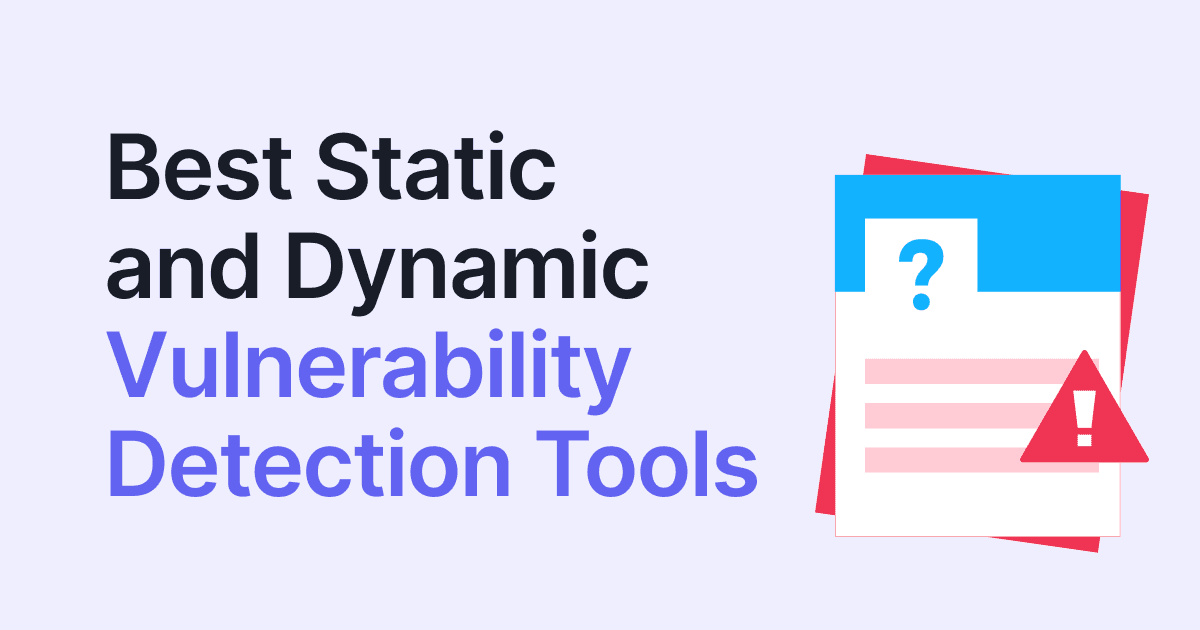 Best Static and Dynamic Vulnerability Detection Tools

?

!